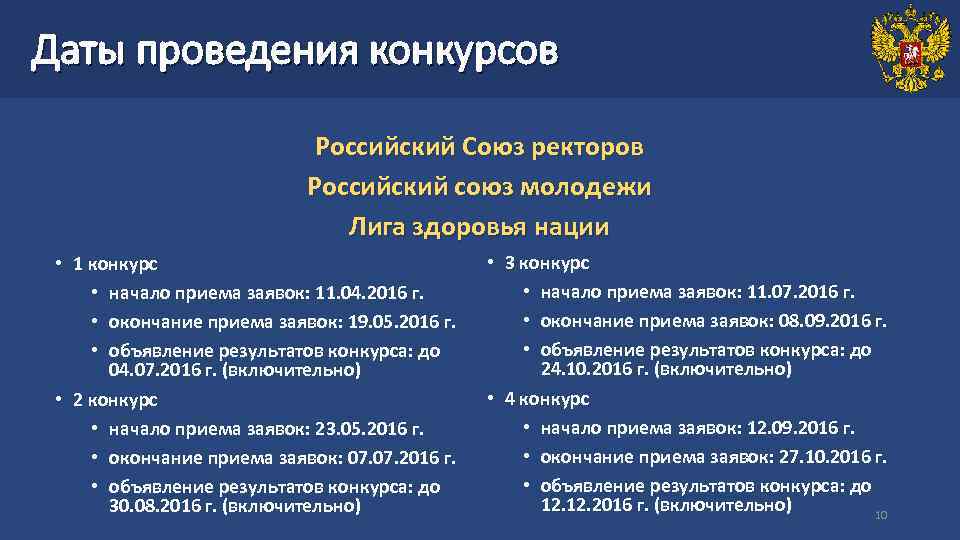 Даты проведения конкурсов

Российский Союз ректоров
Российский союз молодежи
Лига здоровья нации

• 1 конкурс
  • начало приема заявок: 11.04.2016 г.
  • окончание приема заявок: 19.05.2016 г.
  • объявление результатов конкурса: до 04.07.2016 г. (включительно)
• 2 конкурс
  • начало приема заявок: 23.05.2016 г.
  • окончание приема заявок: 07.07.2016 г.
  • объявление результатов конкурса: до 30.08.2016 г. (включительно)

• 3 конкурс
  • начало приема заявок: 11.07.2016 г.
  • окончание приема заявок: 08.09.2016 г.
  • объявление результатов конкурса: до 24.10.2016 г. (включительно)
• 4 конкурс
  • начало приема заявок: 12.09.2016 г.
  • окончание приема заявок: 27.10.2016 г.
  • объявление результатов конкурса: до 12.12.2016 г. (включительно)

10